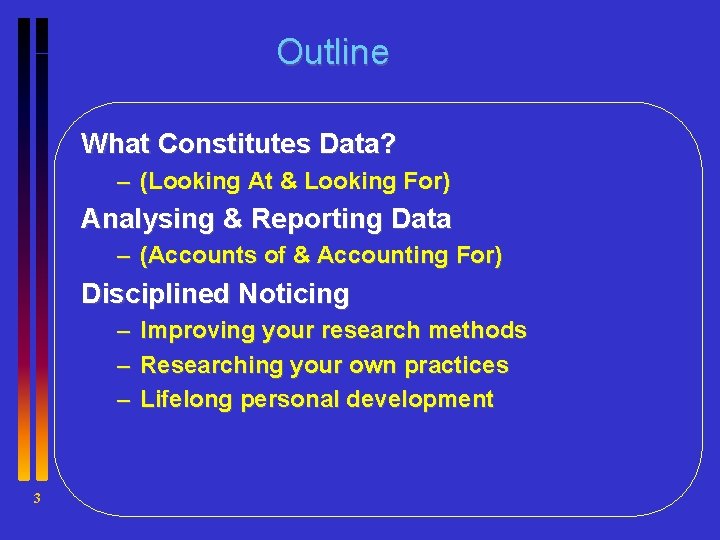 Outline

What Constitutes Data?
– (Looking At & Looking For)

Analysing & Reporting Data
– (Accounts of & Accounting For)

Disciplined Noticing
– Improving your research methods
– Researching your own practices
– Lifelong personal development

3